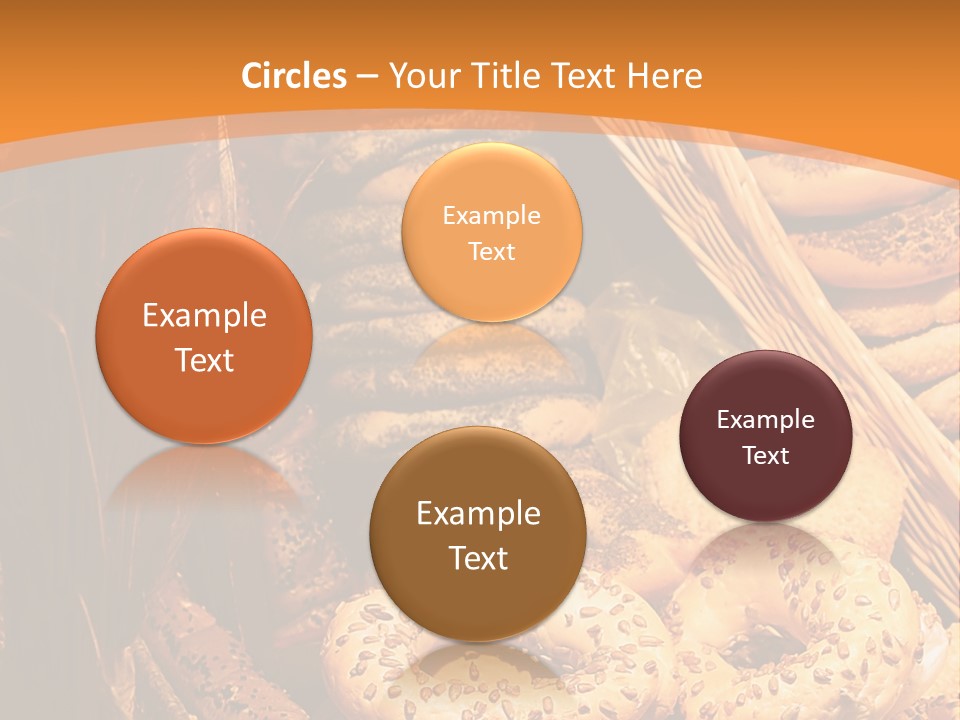 Circles – Your Title Text Here

Example Text

Example Text

Example Text

Example Text